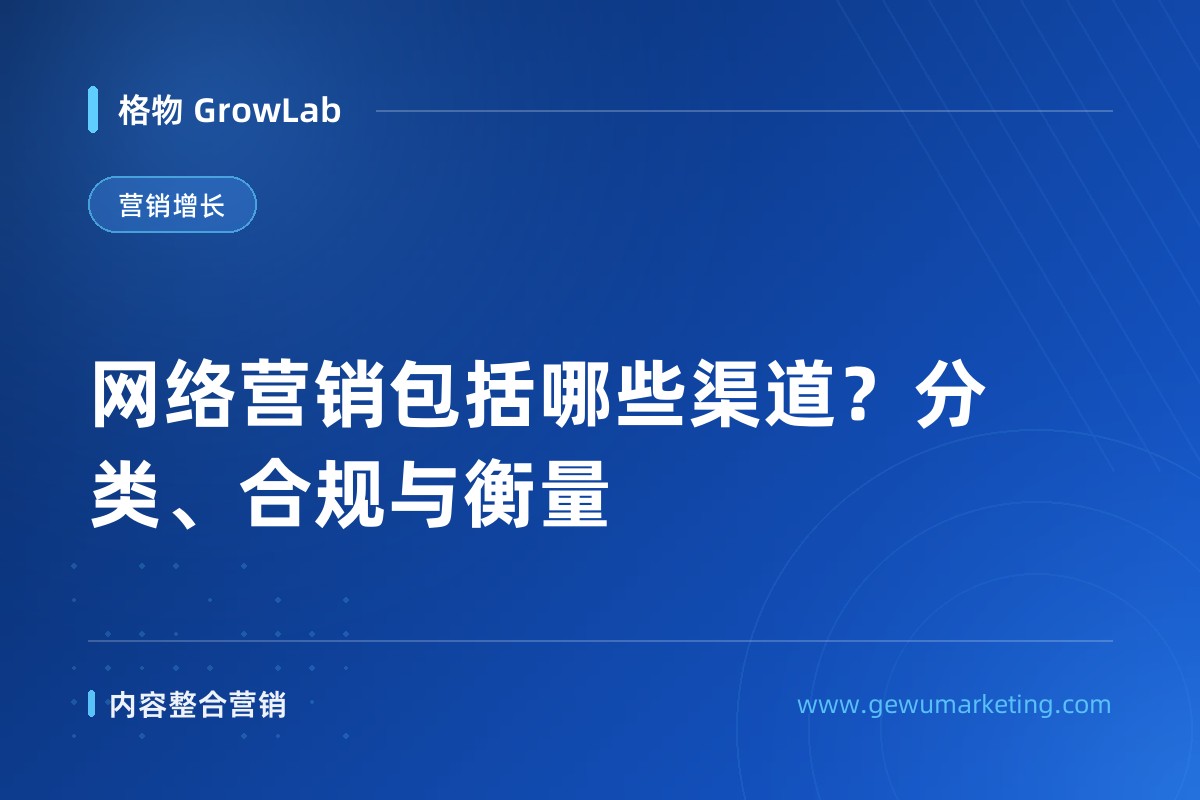 格物 GrowLab

营销增长

网络营销包括哪些渠道？分类、合规与衡量

内容整合营销

www.gewumarketing.com